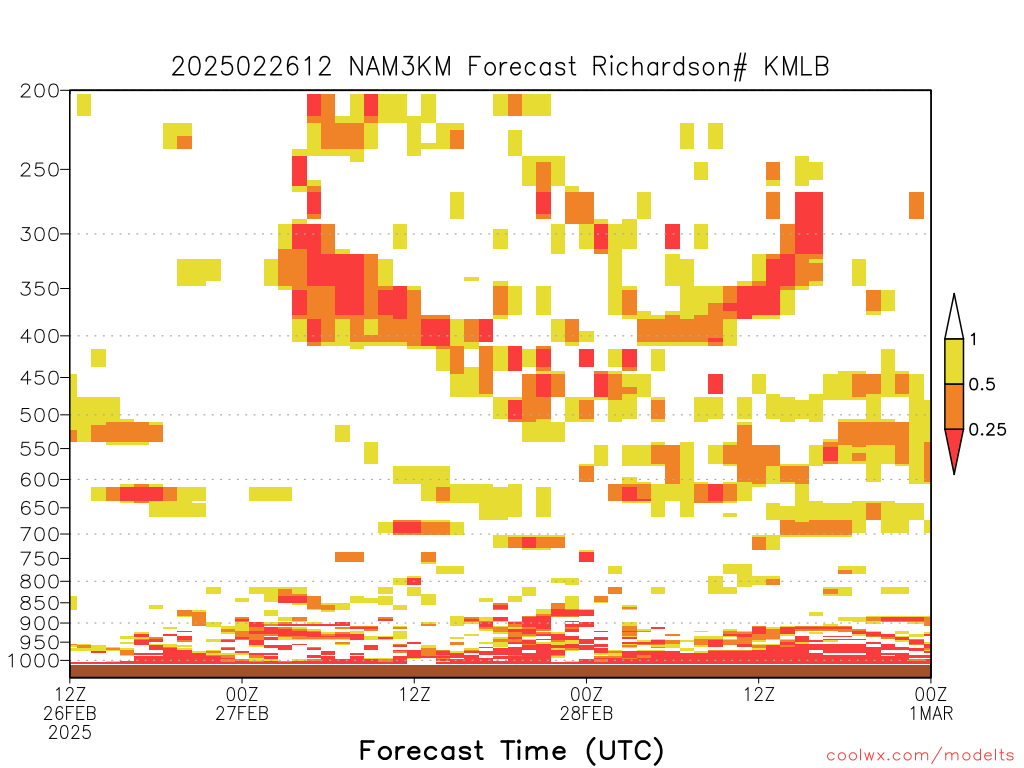 2025022612 NAM3KM Forecast Richardson# KMLB

200
250
300
350
400
450
500
550
600
650
700
750
800
850
900
950
1000

1
0.5
0.25

12Z
26FEB
2025
00Z
27FEB
12Z
00Z
28FEB
12Z
00Z
1MAR

Forecast Time (UTC)

coolwx.com/modelts